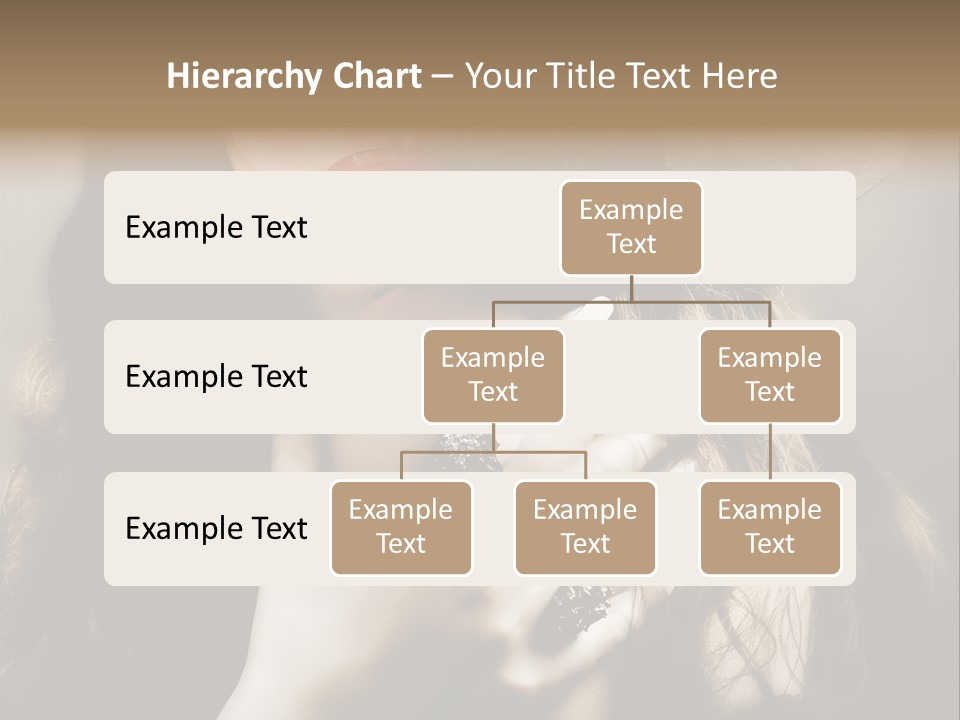 Hierarchy Chart – Your Title Text Here

Example Text

Example Text

Example Text

Example Text

Example Text

Example Text

Example Text

Example Text

Example Text